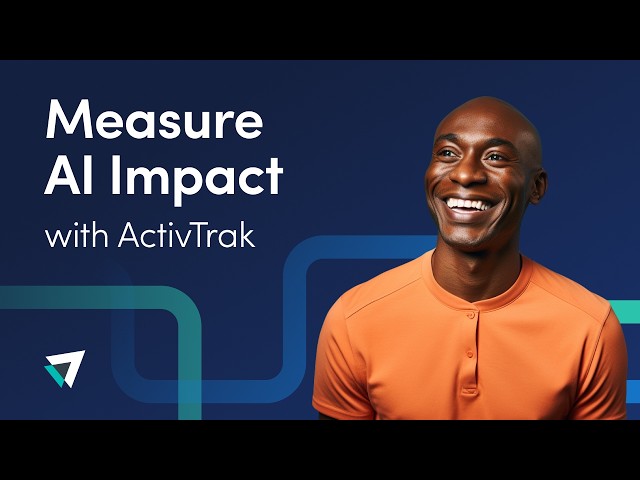 Measure
AI Impact
with ActivTrak